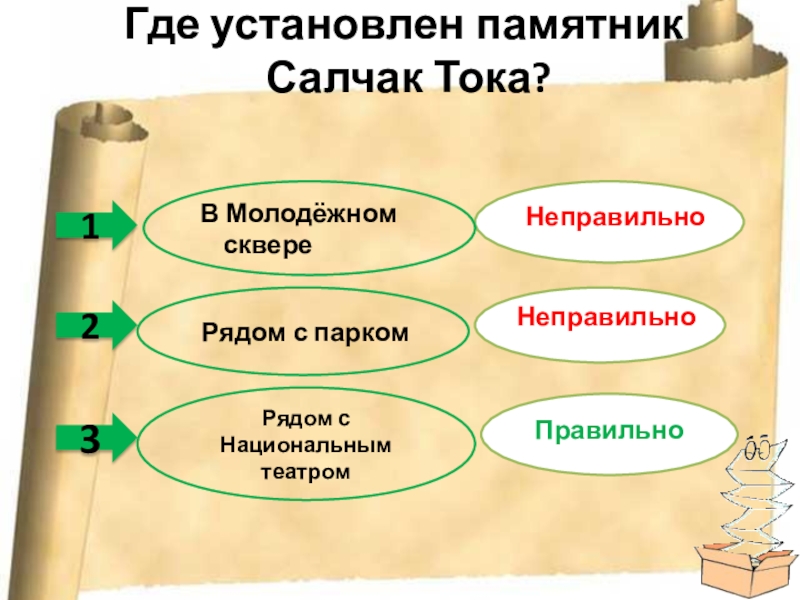 Где установлен памятник Салчак Тока?

1

В Молодёжном сквере

Неправильно

2

Рядом с парком

Неправильно

3

Рядом с Национальным театром

Правильно